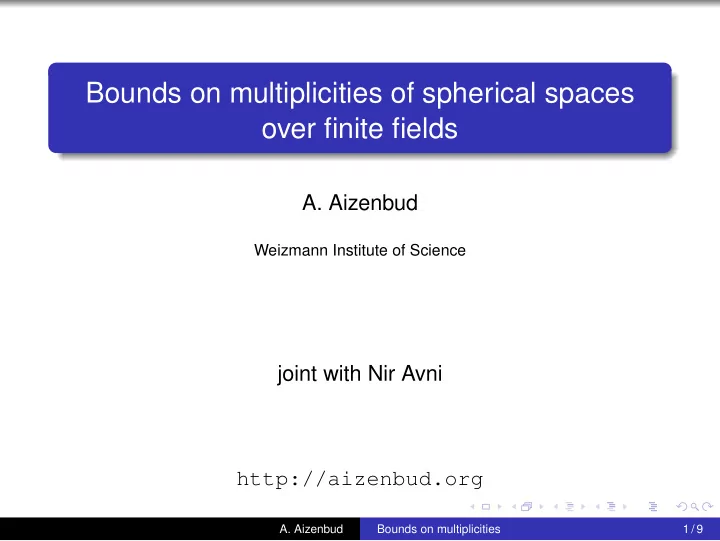 Bounds on multiplicities of spherical spaces over finite fields

A. Aizenbud

Weizmann Institute of Science

joint with Nir Avni

http://aizenbud.org

A. Aizenbud Bounds on multiplicities 1 / 9